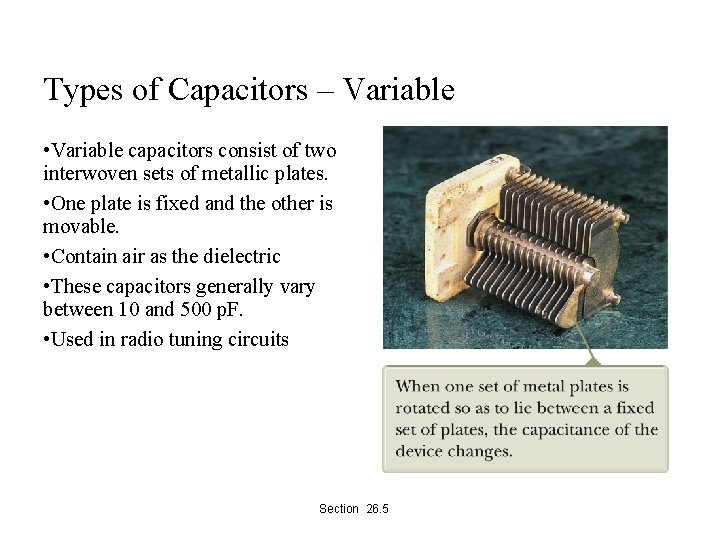 Types of Capacitors – Variable

•Variable capacitors consist of two interwoven sets of metallic plates.

•One plate is fixed and the other is movable.

•Contain air as the dielectric

•These capacitors generally vary between 10 and 500 pF.

•Used in radio tuning circuits

When one set of metal plates is rotated so as to lie between a fixed set of plates, the capacitance of the device changes.

Section 26.5